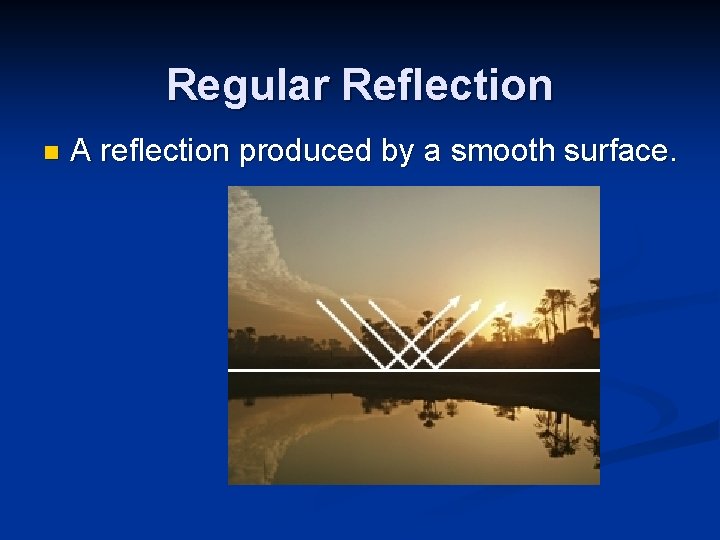 Regular Reflection

A reflection produced by a smooth surface.